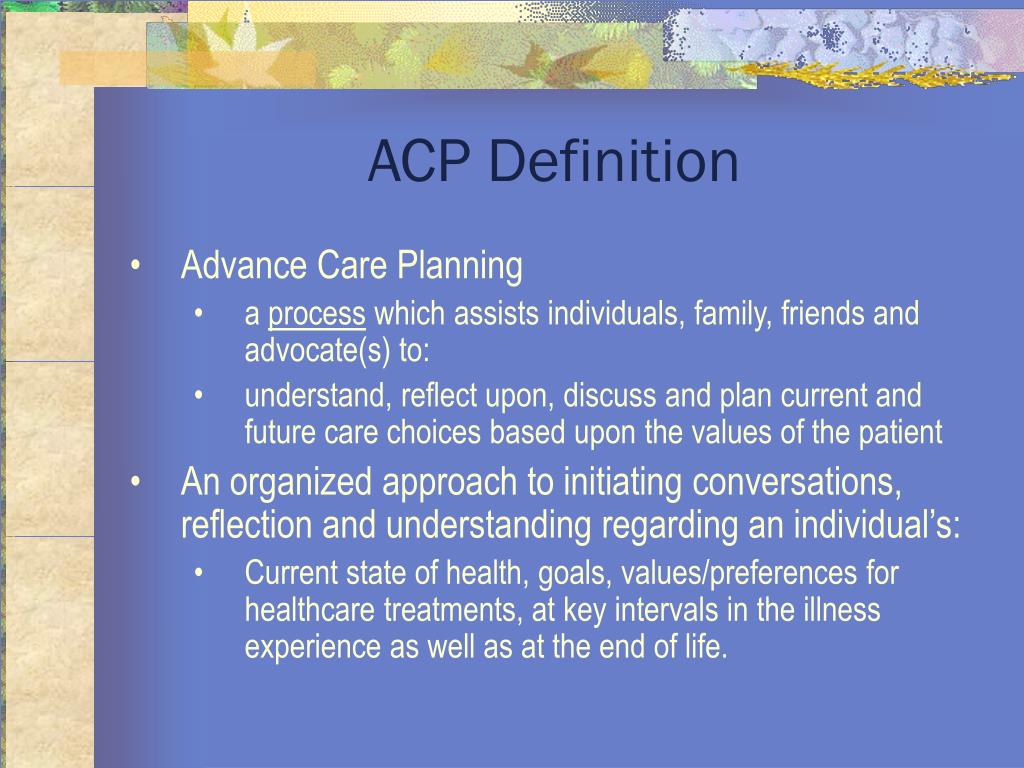 ACP Definition

• Advance Care Planning
  • a process which assists individuals, family, friends and advocate(s) to:
  • understand, reflect upon, discuss and plan current and future care choices based upon the values of the patient
• An organized approach to initiating conversations, reflection and understanding regarding an individual's:
  • Current state of health, goals, values/preferences for healthcare treatments, at key intervals in the illness experience as well as at the end of life.